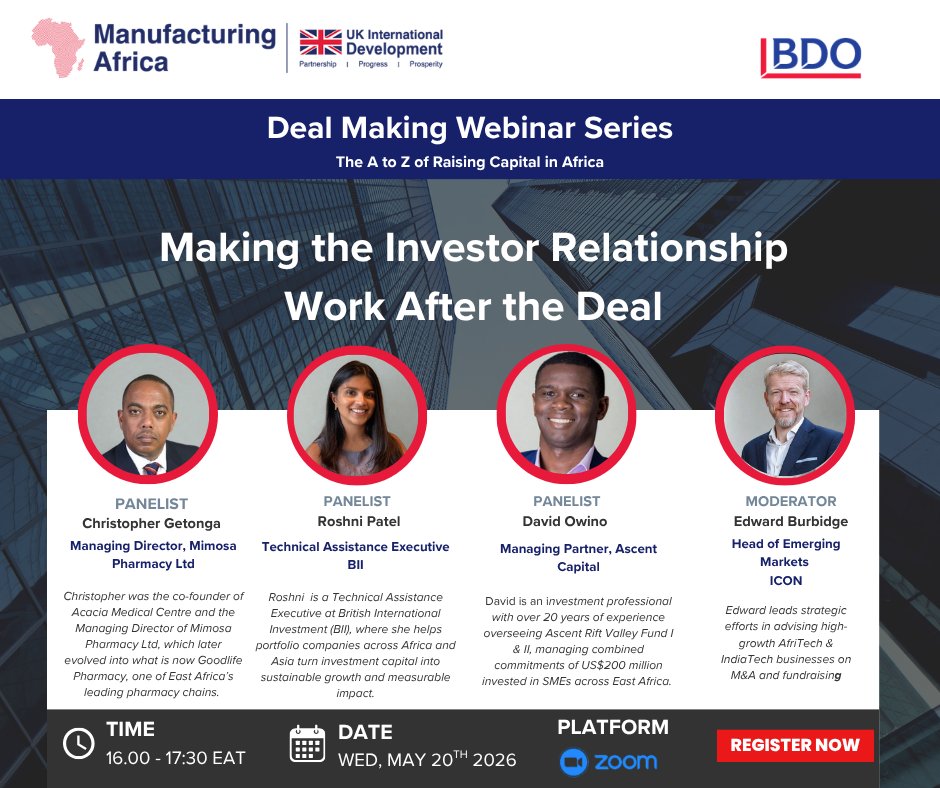 Manufacturing Africa

UK International Development
Partnership | Progress | Prosperity

BDO

Deal Making Webinar Series

The A to Z of Raising Capital in Africa

Making the Investor Relationship Work After the Deal

PANELIST
Christopher Getonga
Managing Director, Mimosa Pharmacy Ltd

Christopher was the co-founder of Acacia Medical Centre and the Managing Director of Mimosa Pharmacy Ltd, which later evolved into what is now Goodlife Pharmacy, one of East Africa's leading pharmacy chains.

PANELIST
Roshni Patel
Technical Assistance Executive BII

Roshni is a Technical Assistance Executive at British International Investment (BII), where she helps portfolio companies across Africa and Asia turn investment capital into sustainable growth and measurable impact.

PANELIST
David Owino
Managing Partner, Ascent Capital

David is an investment professional with over 20 years of experience overseeing Ascent Rift Valley Fund I & II, managing combined commitments of US$200 million invested in SMEs across East Africa.

MODERATOR
Edward Burbidge
Head of Emerging Markets
ICON

Edward leads strategic efforts in advising high-growth AfriTech & IndiaTech businesses on M&A and fundraising

TIME
16.00 - 17:30 EAT

DATE
WED, MAY 20$^{TH}$ 2026

PLATFORM
zoom

REGISTER NOW